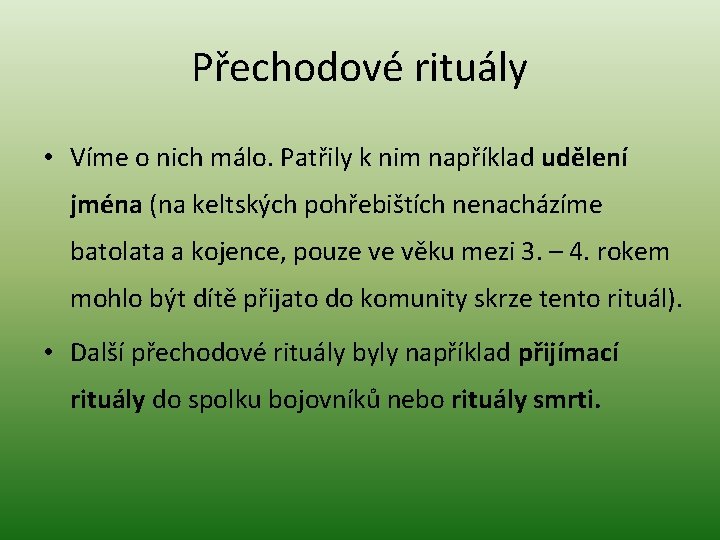 Přechodové rituály

• Víme o nich málo. Patřily k nim například udělení jména (na keltských pohřebištích nenacházíme batolata a kojence, pouze ve věku mezi 3. – 4. rokem mohlo být dítě přijato do komunity skrze tento rituál).

• Další přechodové rituály byly například přijímací rituály do spolku bojovníků nebo rituály smrti.